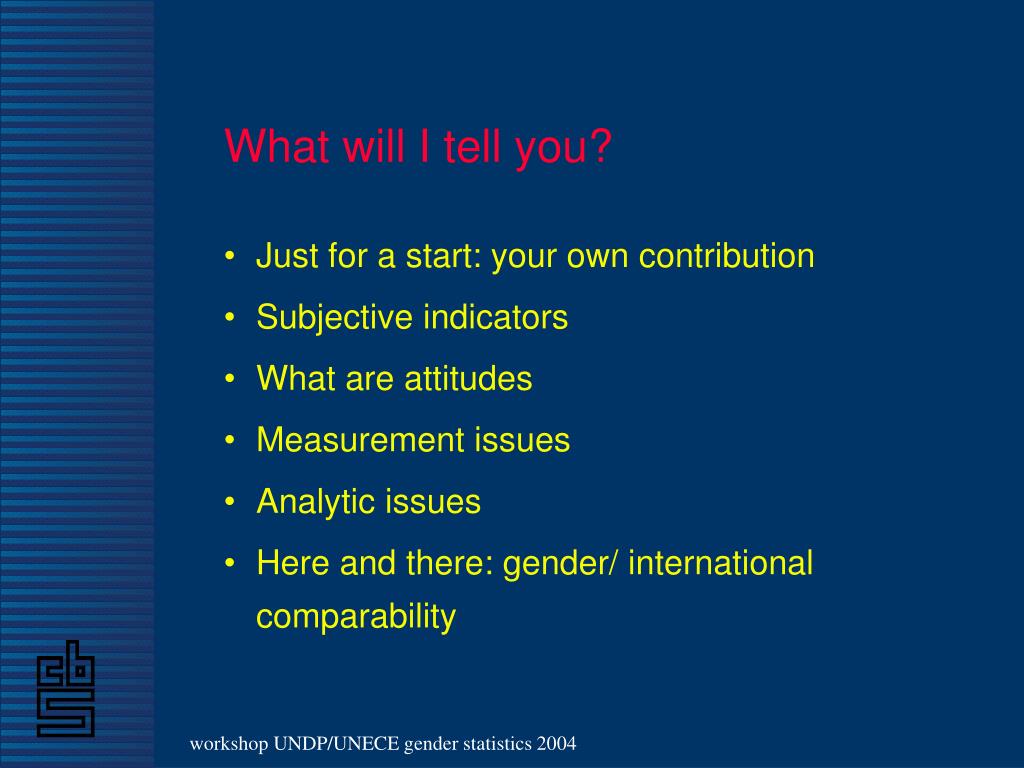 What will I tell you?

• Just for a start: your own contribution
• Subjective indicators
• What are attitudes
• Measurement issues
• Analytic issues
• Here and there: gender/ international comparability

cbs

workshop UNDP/UNECE gender statistics 2004